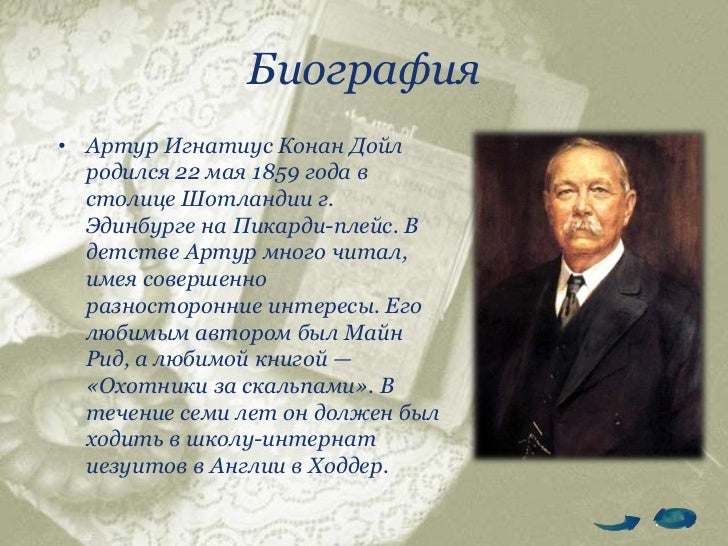 Биография

• Артур Игнатиус Конан Дойл родился 22 мая 1859 года в столице Шотландии г. Эдинбурге на Пикарди-плейс. В детстве Артур много читал, имея совершенно разносторонние интересы. Его любимым автором был Майн Рид, а любимой книгой — «Охотники за скальпами». В течение семи лет он должен был ходить в школу-интернат иезуитов в Англии в Ходдер.